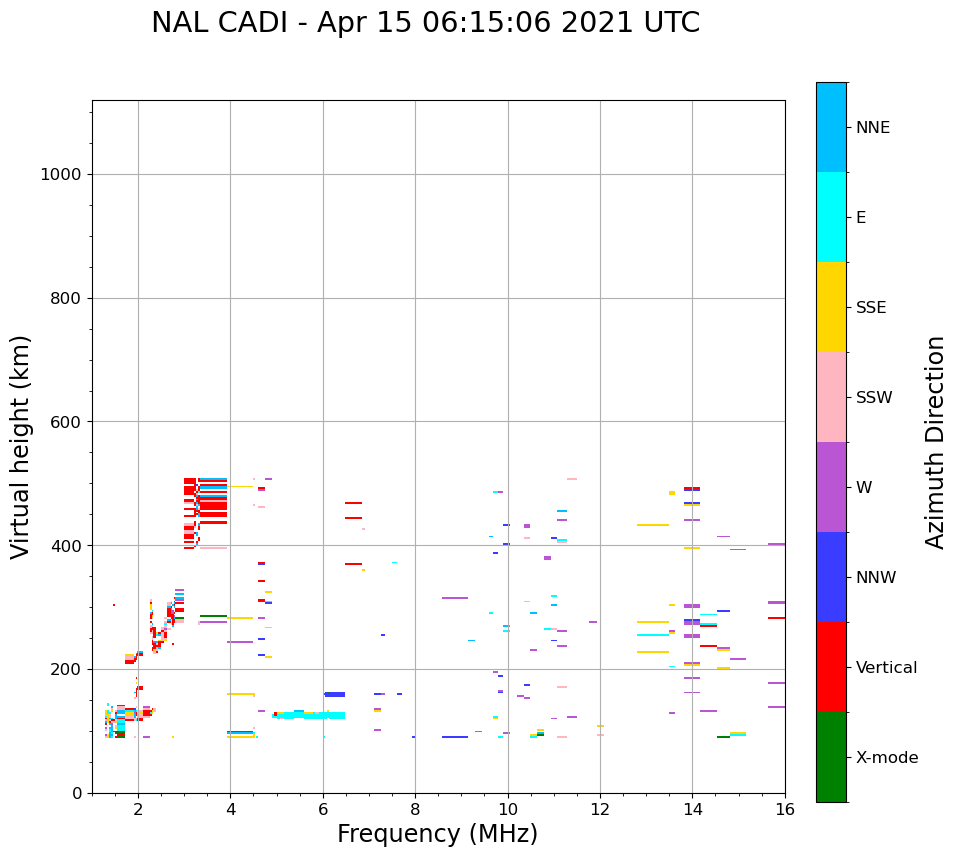 NAL CADI - Apr 15 06:15:06 2021 UTC

Virtual height (km)

1000
800
600
400
200
0

2
4
6
8
10
12
14
16

Frequency (MHz)

NNE
E
SSE
SSW
W
NNW
Vertical
X-mode

Azimuth Direction